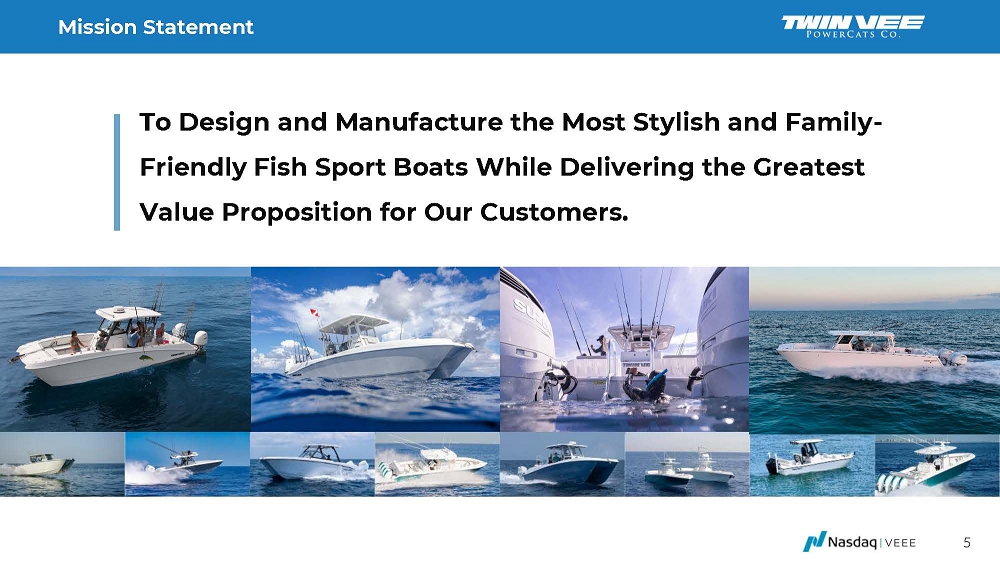 Mission Statement

TWIN VEE
POWERCATS CO.

To Design and Manufacture the Most Stylish and Family-Friendly Fish Sport Boats While Delivering the Greatest Value Proposition for Our Customers.

Nasdaq | VEEE

5